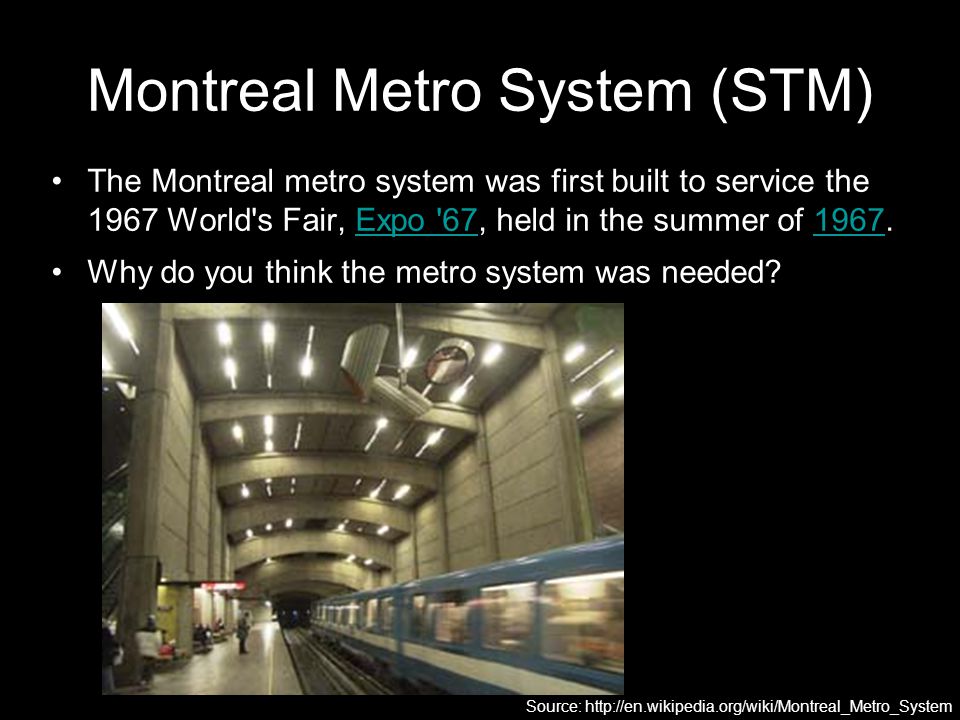 Montreal Metro System (STM)

• The Montreal metro system was first built to service the 1967 World's Fair, Expo '67, held in the summer of 1967.

• Why do you think the metro system was needed?

Source: http://en.wikipedia.org/wiki/Montreal_Metro_System